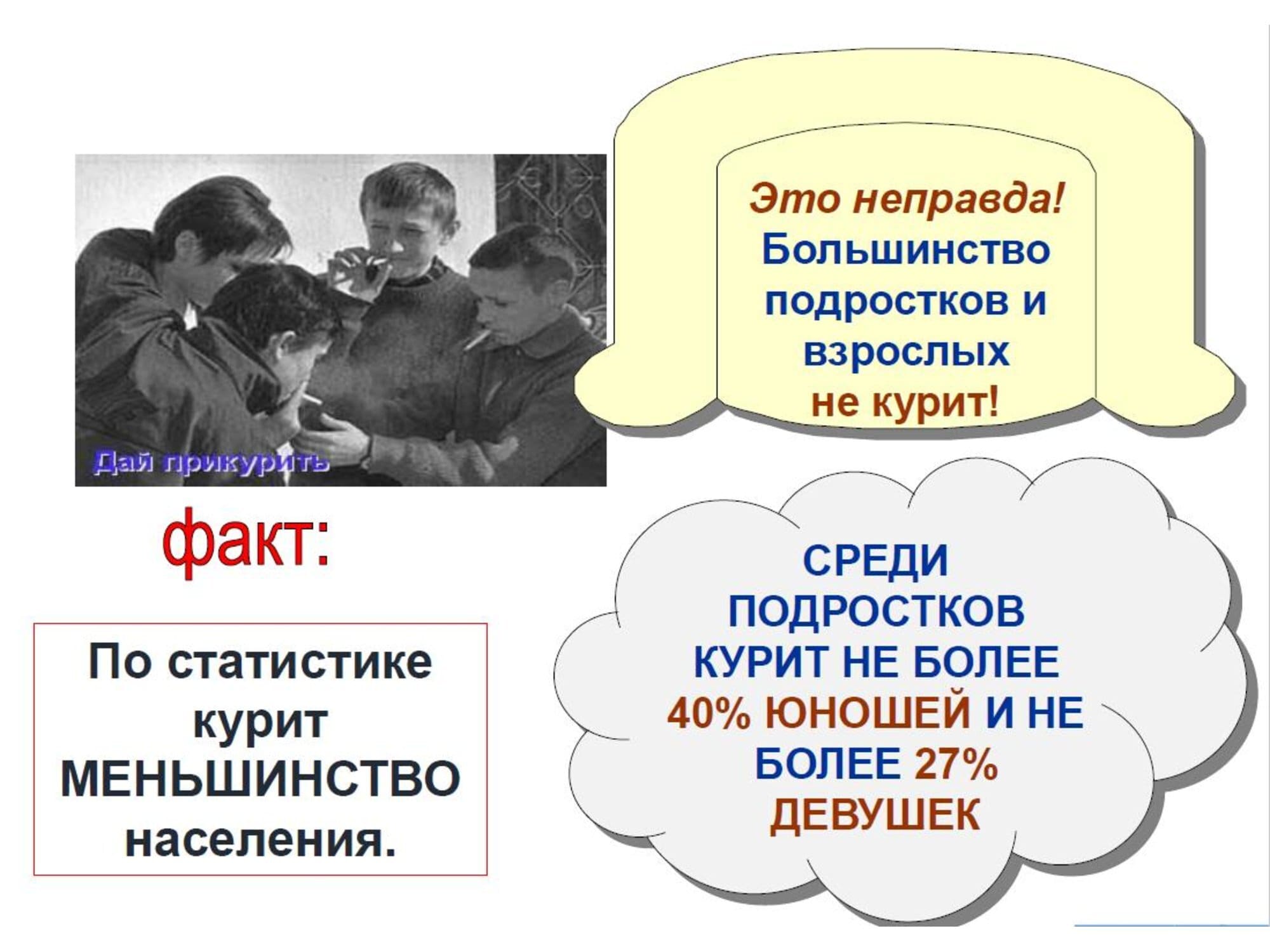 Дай прикурить

Это неправда! Большинство подростков и взрослых не курит!

факт:

По статистике курит МЕНЬШИНСТВО населения.

СРЕДИ ПОДРОСТКОВ КУРИТ НЕ БОЛЕЕ 40% ЮНОШЕЙ И НЕ БОЛЕЕ 27% ДЕВУШЕК